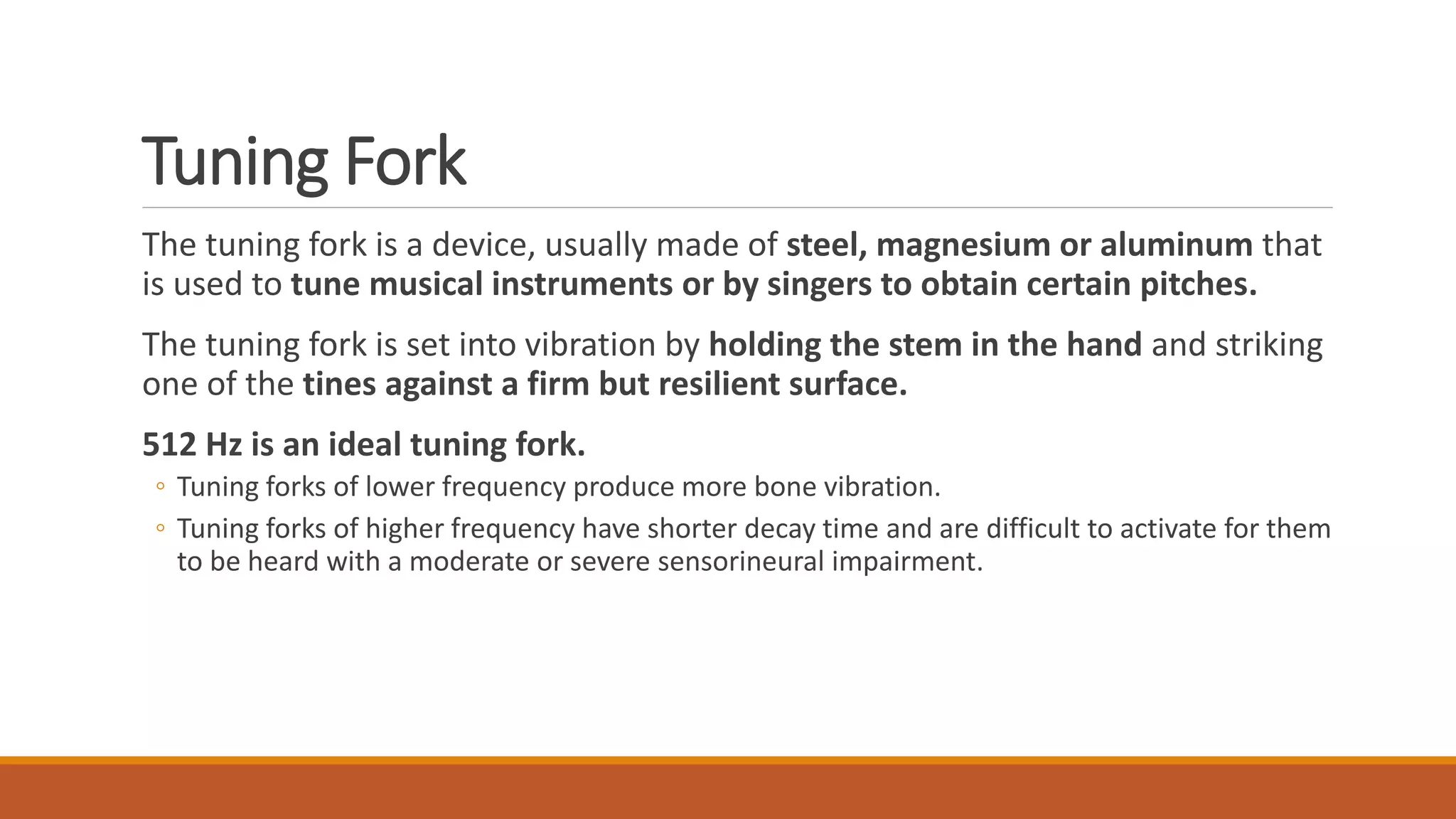 Tuning Fork

The tuning fork is a device, usually made of steel, magnesium or aluminum that is used to tune musical instruments or by singers to obtain certain pitches.

The tuning fork is set into vibration by holding the stem in the hand and striking one of the tines against a firm but resilient surface.

512 Hz is an ideal tuning fork.

◦ Tuning forks of lower frequency produce more bone vibration.
◦ Tuning forks of higher frequency have shorter decay time and are difficult to activate for them to be heard with a moderate or severe sensorineural impairment.